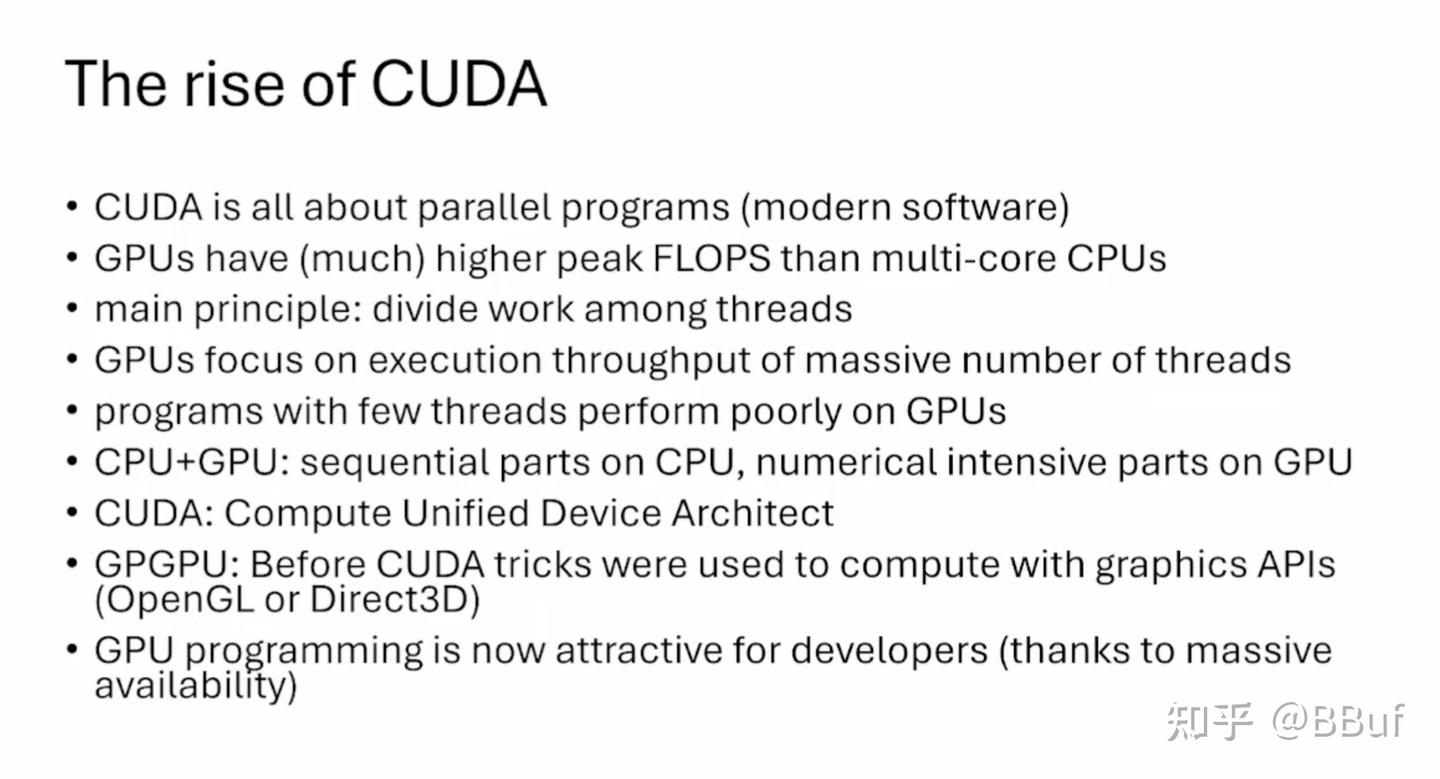 The rise of CUDA

• CUDA is all about parallel programs (modern software)
• GPUs have (much) higher peak FLOPS than multi-core CPUs
• main principle: divide work among threads
• GPUs focus on execution throughput of massive number of threads
• programs with few threads perform poorly on GPUs
• CPU+GPU: sequential parts on CPU, numerical intensive parts on GPU
• CUDA: Compute Unified Device Architect
• GPGPU: Before CUDA tricks were used to compute with graphics APIs (OpenGL or Direct3D)
• GPU programming is now attractive for developers (thanks to massive availability)

知乎 @BBuf